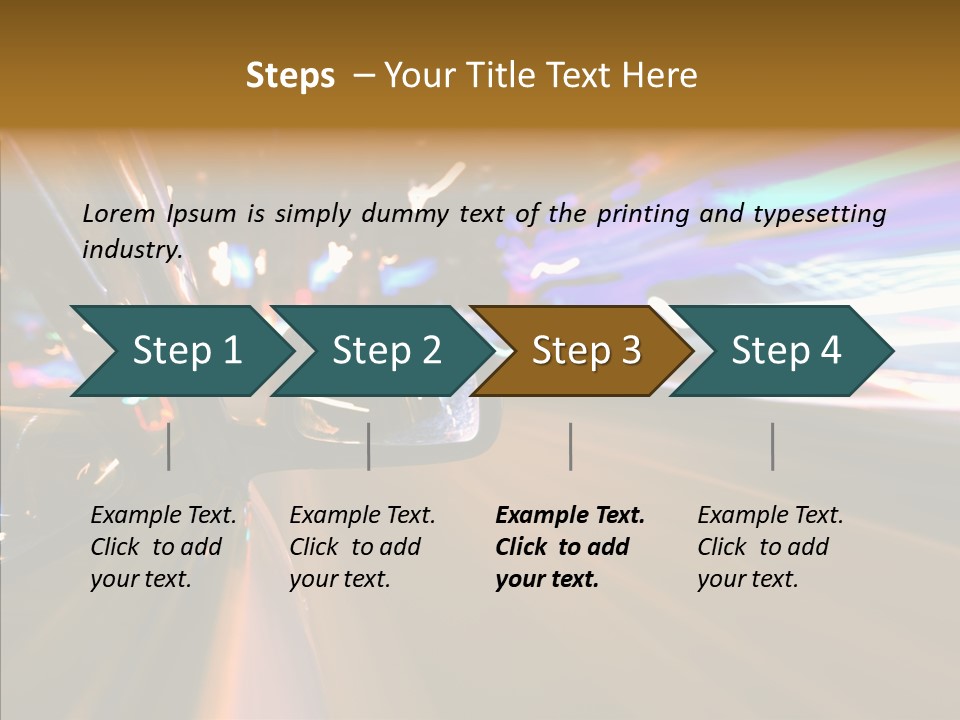 Steps – Your Title Text Here

Lorem Ipsum is simply dummy text of the printing and typesetting industry.

Step 1

Step 2

Step 3

Step 4

Example Text. Click to add your text.

Example Text. Click to add your text.

Example Text. Click to add your text.

Example Text. Click to add your text.